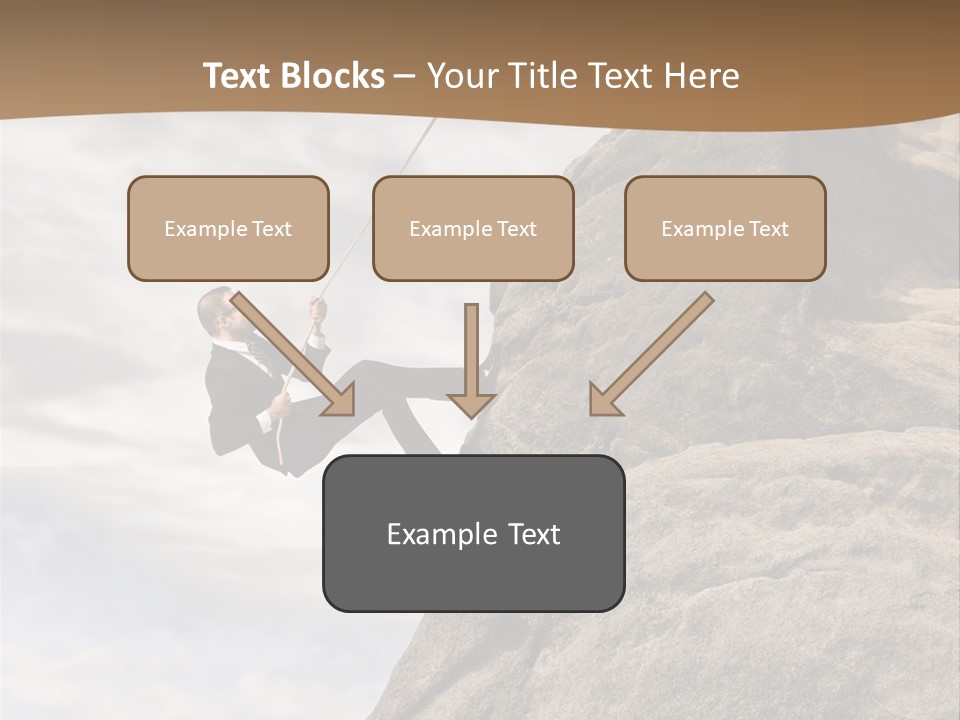 Text Blocks – Your Title Text Here

Example Text

Example Text

Example Text

Example Text